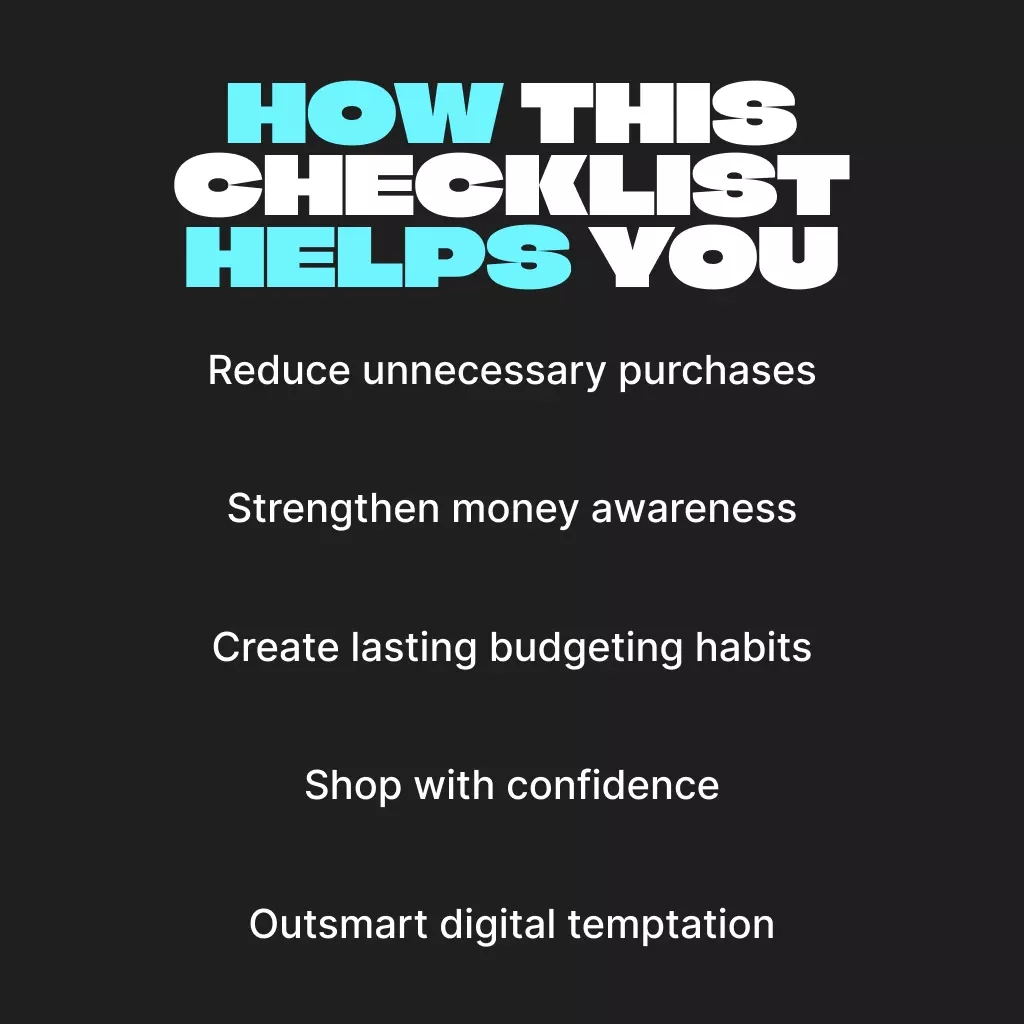 HOW THIS CHECKLIST HELPS YOU

Reduce unnecessary purchases

Strengthen money awareness

Create lasting budgeting habits

Shop with confidence

Outsmart digital temptation